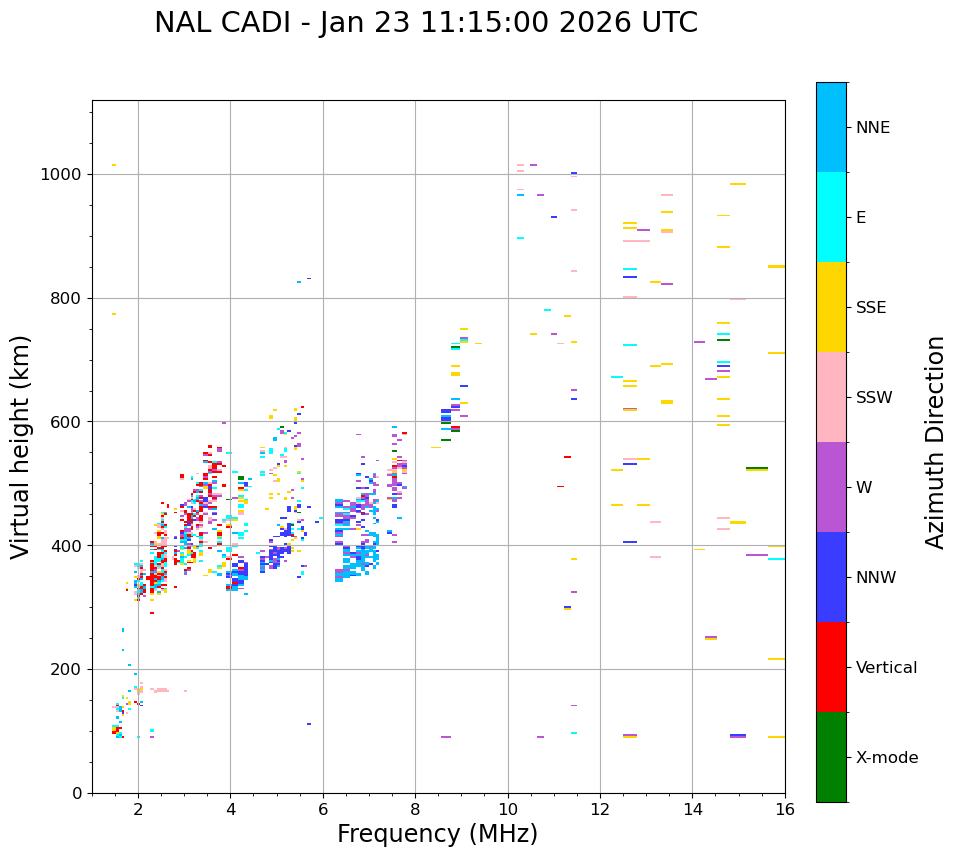 NAL CADI - Jan 23 11:15:00 2026 UTC

Virtual height (km)

1000
800
600
400
200
0

2
4
6
8
10
12
14
16

Frequency (MHz)

NNE
E
SSE
SSW
W
NNW
Vertical
X-mode

Azimuth Direction